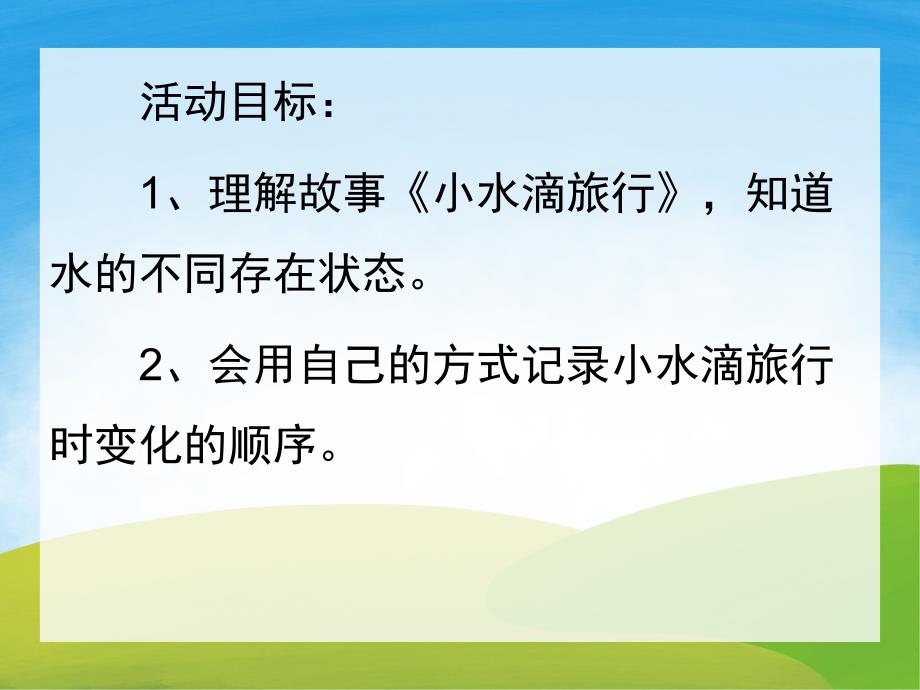 活动目标：

1、理解故事《小水滴旅行》，知道水的不同存在状态。

2、会用自己的方式记录小水滴旅行时变化的顺序。